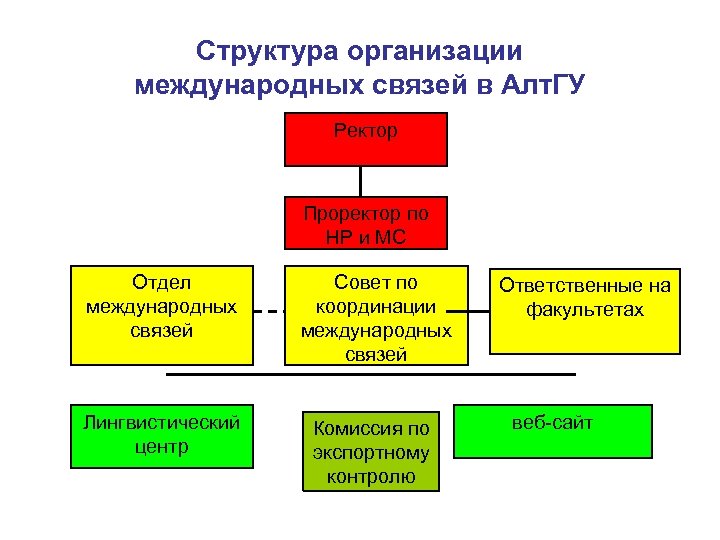 Структура организации международных связей в АлтГУ

Ректор

Проректор по НР и МС

Отдел международных связей

Совет по координации международных связей

Ответственные на факультетах

Лингвистический центр

Комиссия по экспортному контролю

веб-сайт